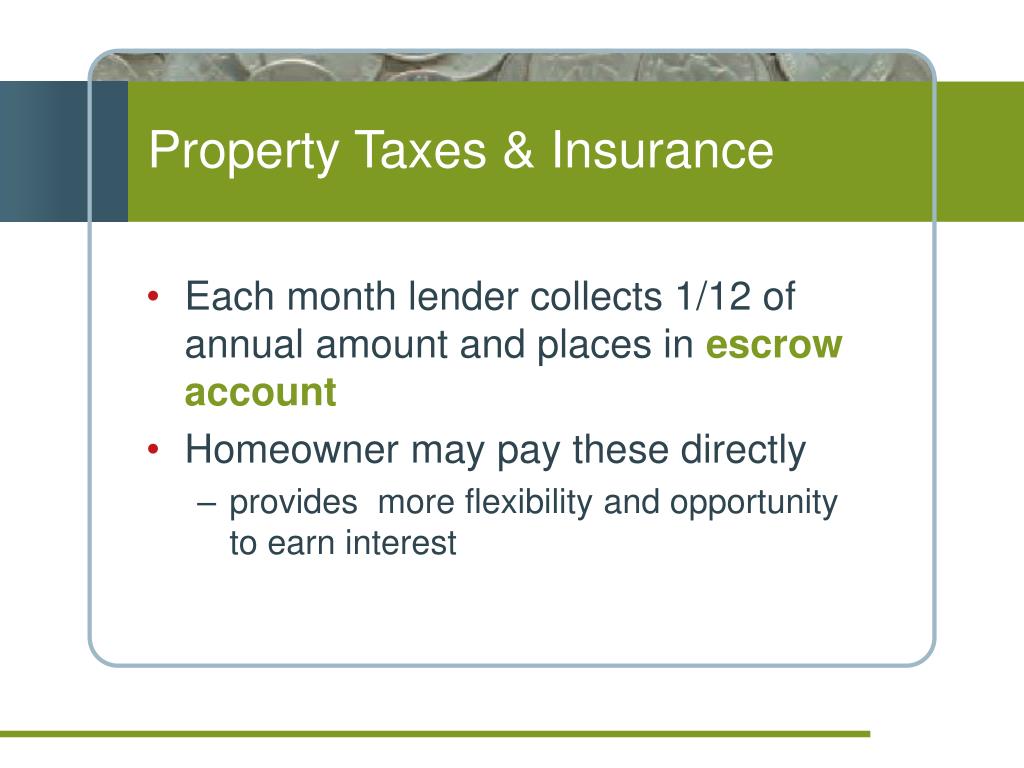 Property Taxes & Insurance

• Each month lender collects 1/12 of annual amount and places in escrow account

• Homeowner may pay these directly

– provides more flexibility and opportunity to earn interest